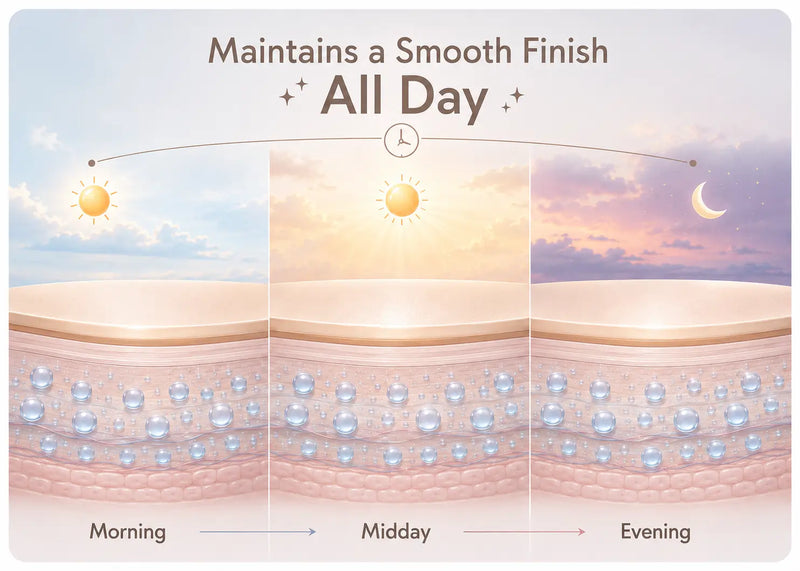 Maintains a Smooth Finish
All Day

Morning
Midday
Evening